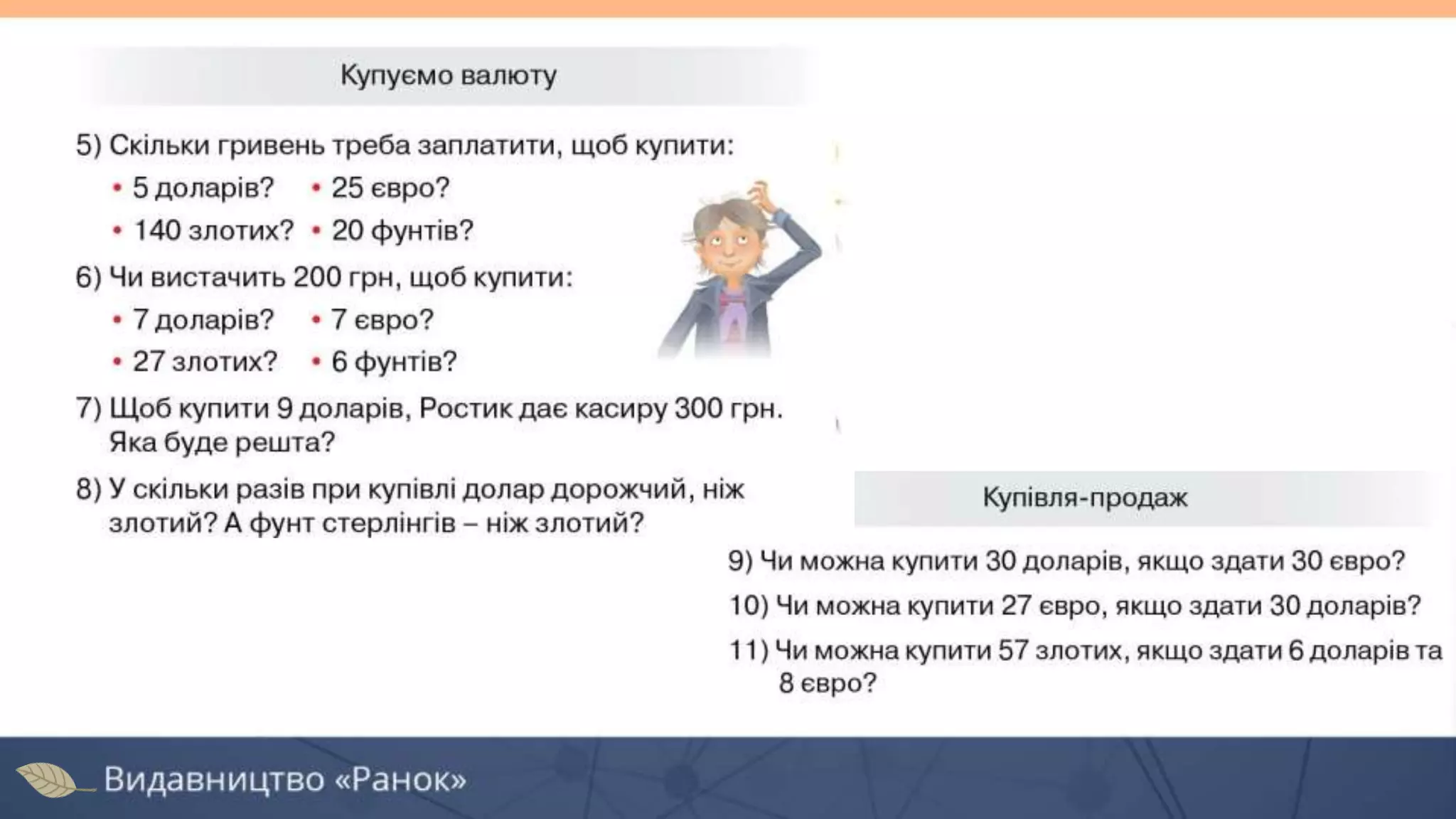 Купуємо валюту

5) Скільки гривень треба заплатити, щоб купити:

• 5 доларів? • 25 євро?
• 140 злотих? • 20 фунтів?

6) Чи вистачить 200 грн, щоб купити:

• 7 доларів? • 7 євро?
• 27 злотих? • 6 фунтів?

7) Щоб купити 9 доларів, Ростик дає касиру 300 грн. Яка буде решта?

8) У скільки разів при купівлі долар дорожчий, ніж злотий? А фунт стерлінгів – ніж злотий?

Купівля-продаж

9) Чи можна купити 30 доларів, якщо здати 30 євро?

10) Чи можна купити 27 євро, якщо здати 30 доларів?

11) Чи можна купити 57 злотих, якщо здати 6 доларів та 8 євро?

Видавництво «Ранок»